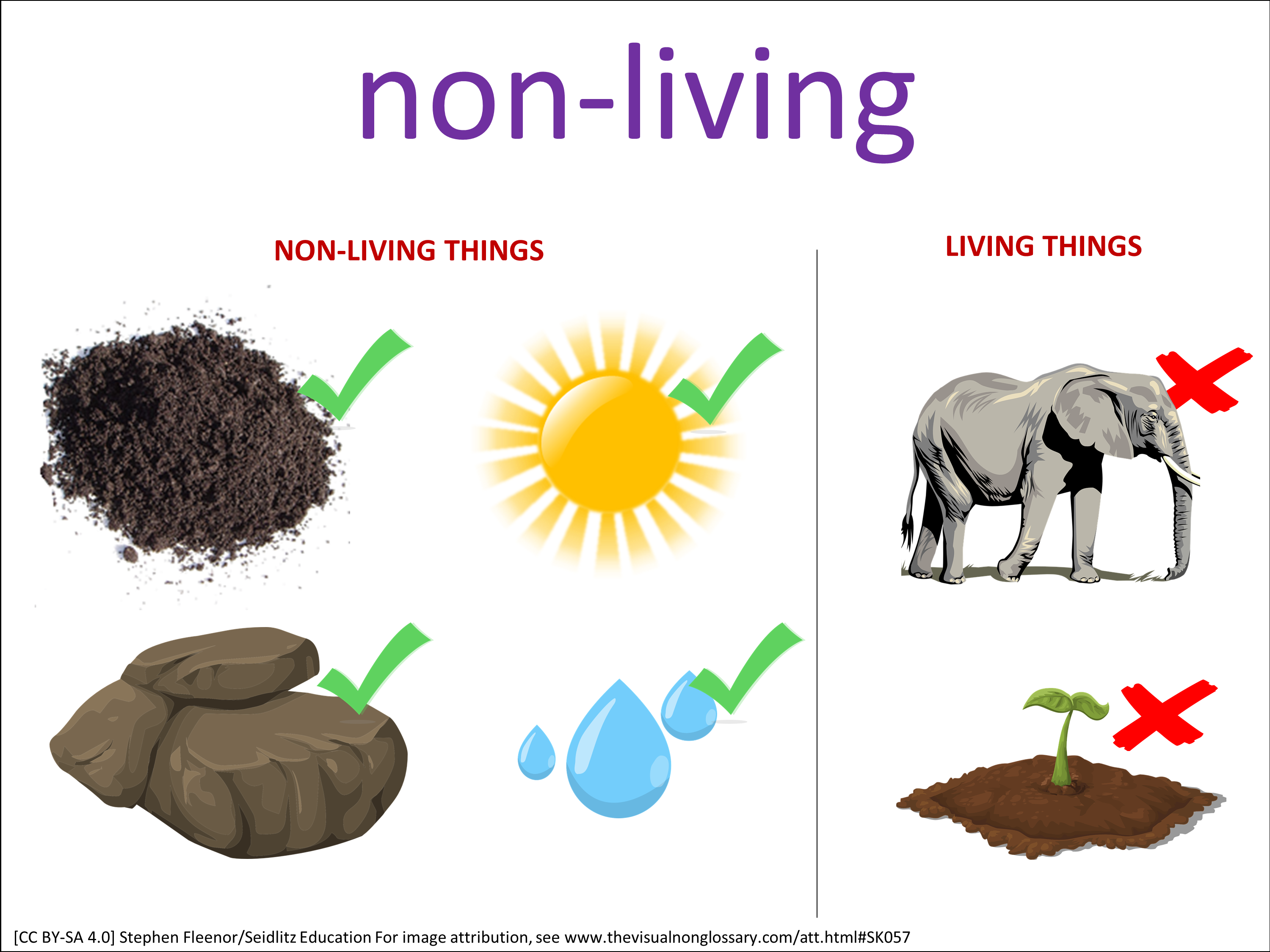 non-living

NON-LIVING THINGS

LIVING THINGS

[CC BY-SA 4.0] Stephen Fleenor/Seidlitz Education For image attribution, see www.thevisualnonglossary.com/att.html#SK057